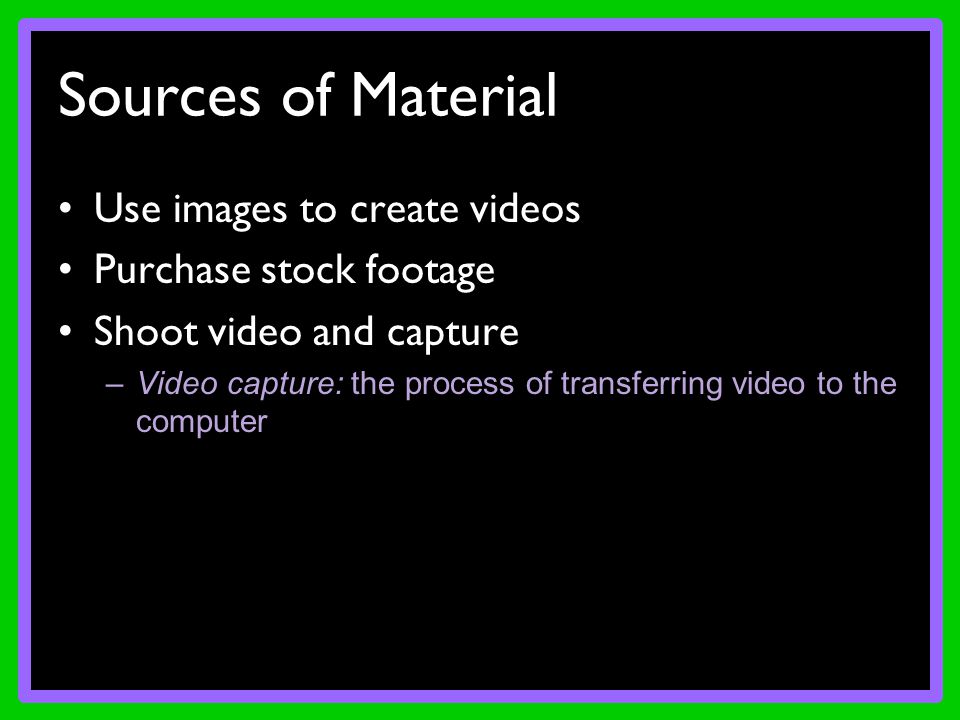 Sources of Material

• Use images to create videos
• Purchase stock footage
• Shoot video and capture
– Video capture: the process of transferring video to the computer